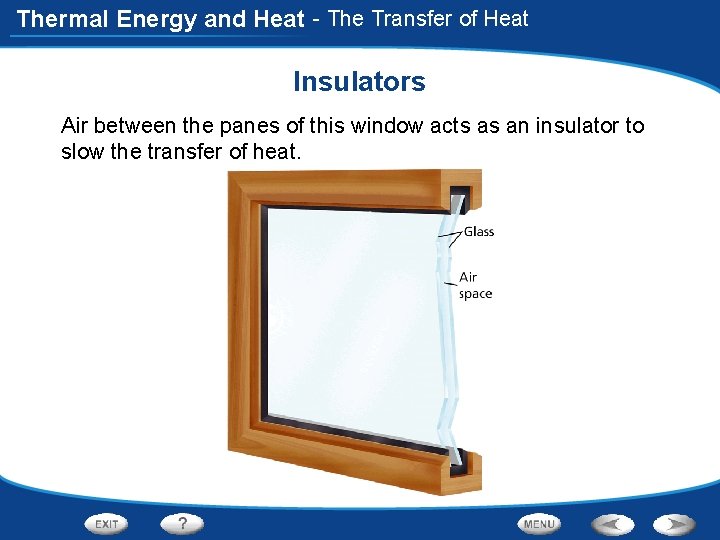 Thermal Energy and Heat - The Transfer of Heat

Insulators

Air between the panes of this window acts as an insulator to slow the transfer of heat.

Glass

Air space

EXIT

?

MENU